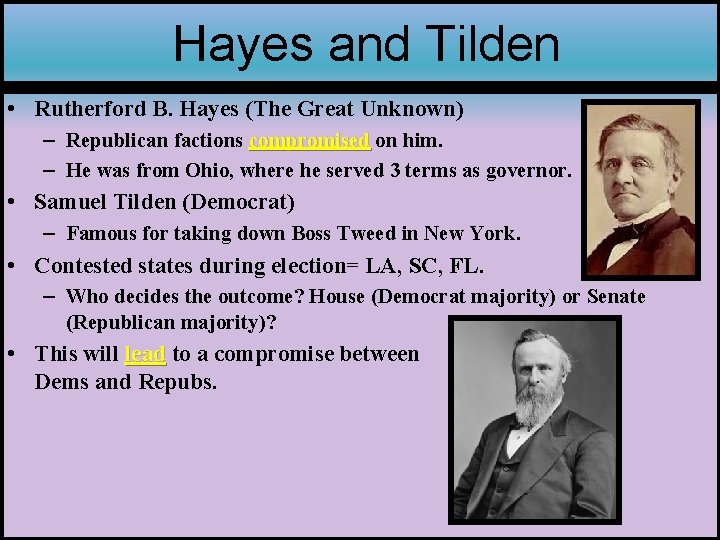 Hayes and Tilden

• Rutherford B. Hayes (The Great Unknown)
  – Republican factions compromised on him.
  – He was from Ohio, where he served 3 terms as governor.
• Samuel Tilden (Democrat)
  – Famous for taking down Boss Tweed in New York.
• Contested states during election= LA, SC, FL.
  – Who decides the outcome? House (Democrat majority) or Senate (Republican majority)?
• This will lead to a compromise between Dems and Repubs.